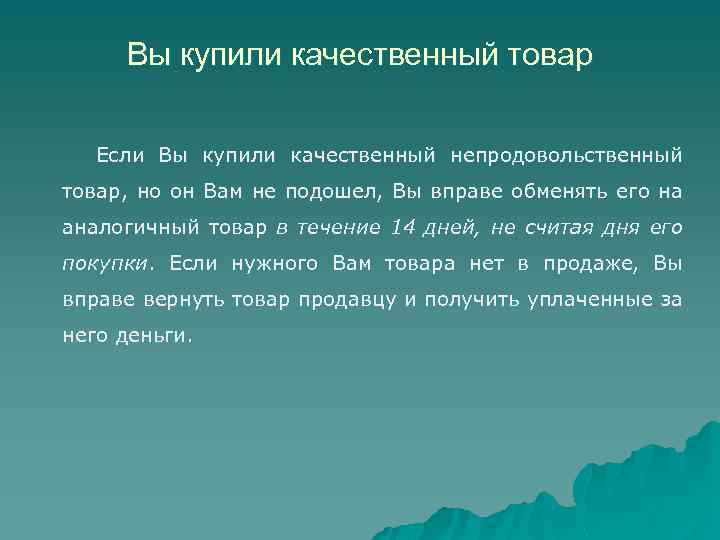 Вы купили качественный товар

Если Вы купили качественный непродовольственный товар, но он Вам не подошел, Вы вправе обменять его на аналогичный товар в течение 14 дней, не считая дня его покупки. Если нужного Вам товара нет в продаже, Вы вправе вернуть товар продавцу и получить уплаченные за него деньги.